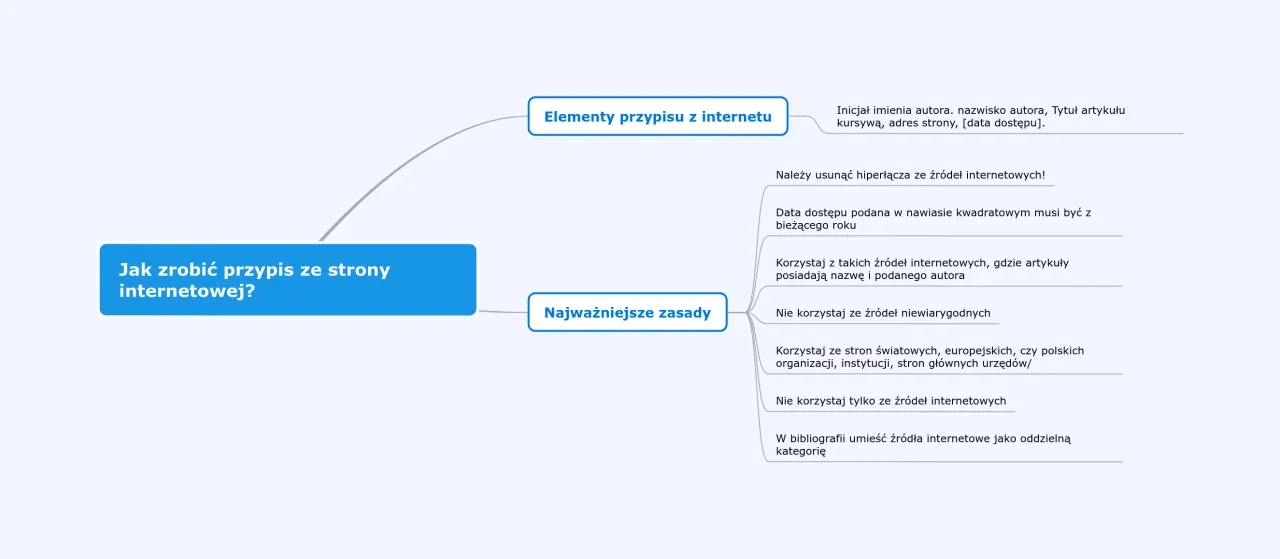 Jak zrobić przypis ze strony internetowej?

Elementy przypisu z internetu

Inicjał imienia autora. nazwisko autora, Tytuł artykułu kursywą, adres strony, [data dostępu].

Najważniejsze zasady

Należy usunąć hiperłącza ze źródeł internetowych!

Data dostępu podana w nawiasie kwadratowym musi być z bieżącego roku

Korzystaj z takich źródeł internetowych, gdzie artykuły posiadają nazwę i podanego autora

Nie korzystaj ze źródeł niewiarygodnych

Korzystaj ze stron światowych, europejskich, czy polskich organizacji, instytucji, stron głównych urzędów/

Nie korzystaj tylko ze źródeł internetowych

W bibliografii umieść źródła internetowe jako oddzielną kategorię